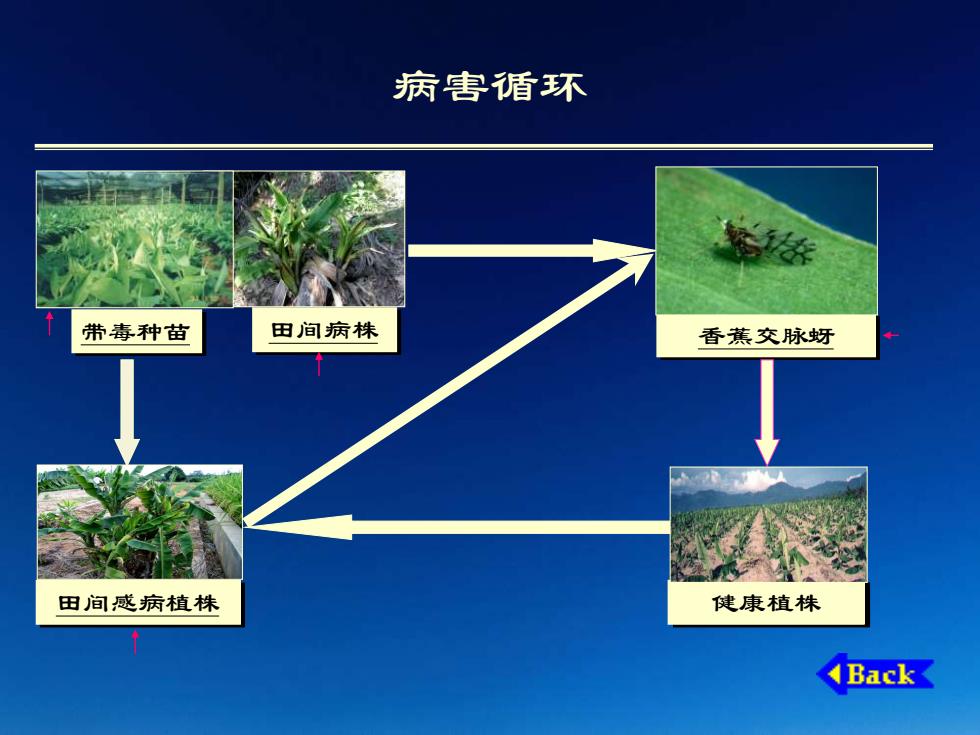 病害循环

带毒种苗

田间病株

香蕉交脉蚜

田间感病植株

健康植株

Back